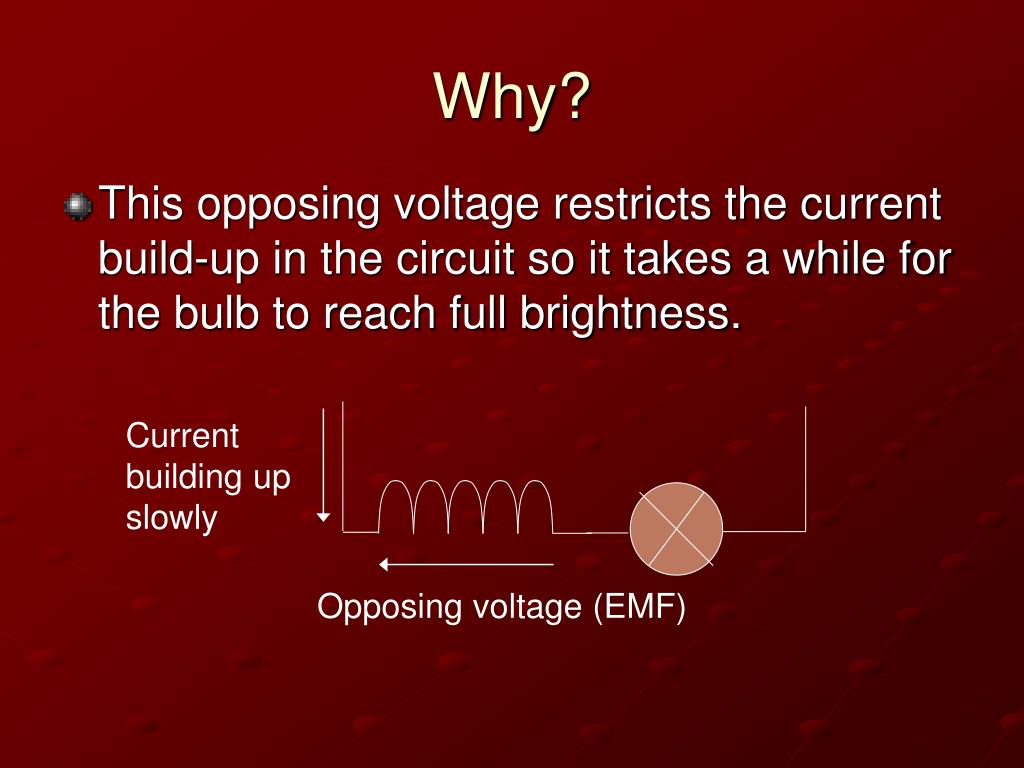 Why?

This opposing voltage restricts the current build-up in the circuit so it takes a while for the bulb to reach full brightness.

Current building up slowly

Opposing voltage (EMF)